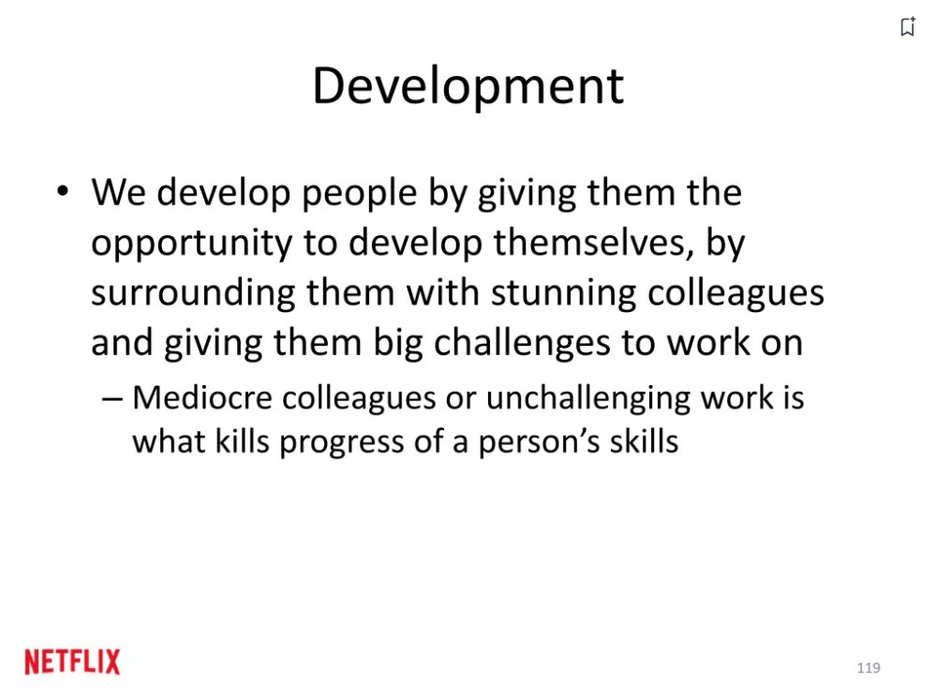 Development

• We develop people by giving them the opportunity to develop themselves, by surrounding them with stunning colleagues and giving them big challenges to work on

– Mediocre colleagues or unchallenging work is what kills progress of a person's skills

NETFLIX

119